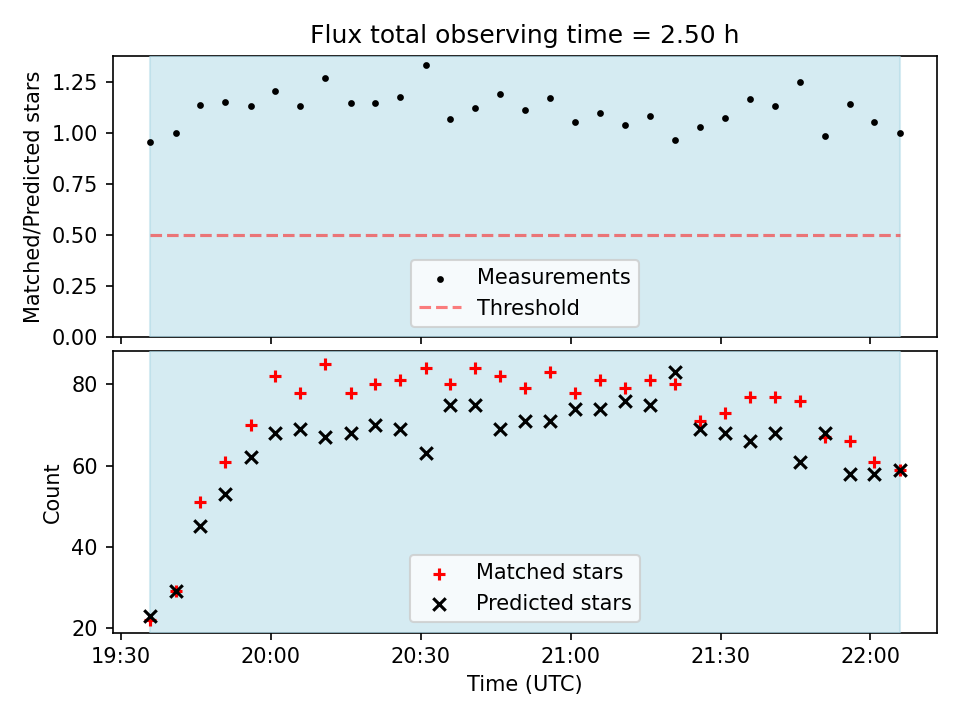 Flux total observing time = 2.50 h

Matched/Predicted stars

1.25
1.00
0.75
0.50
0.25
0.00

Measurements
Threshold

Count

80
60
40
20

Matched stars
Predicted stars

19:30
20:00
20:30
21:00
21:30
22:00

Time (UTC)